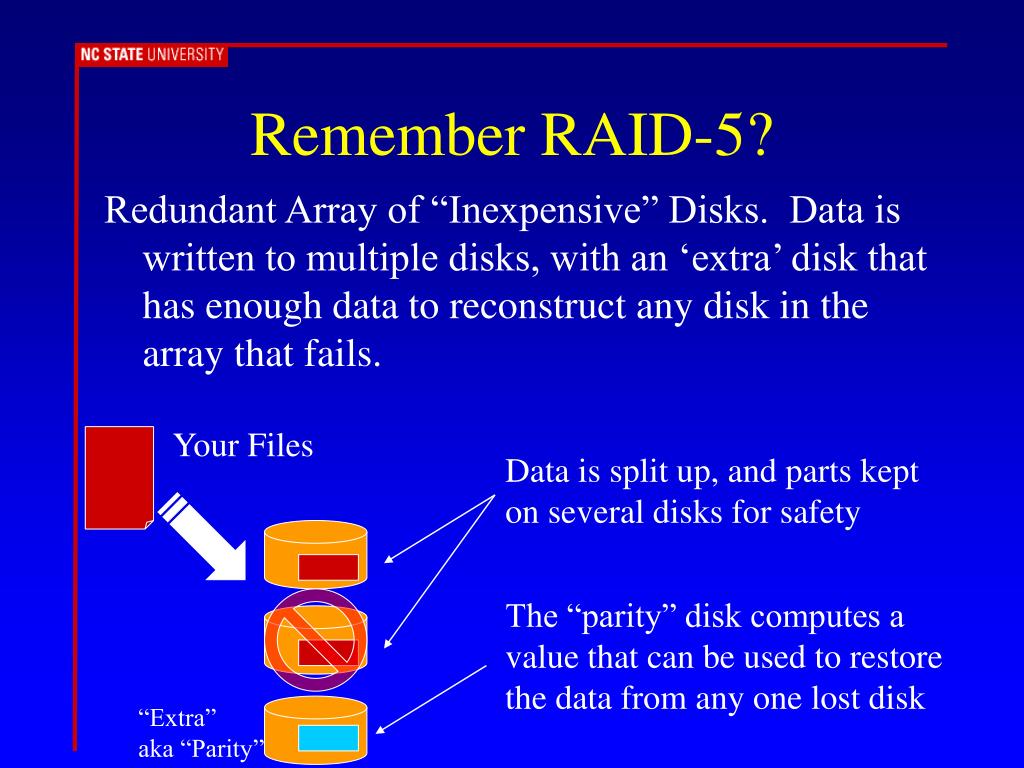 NC STATE UNIVERSITY

Remember RAID-5?

Redundant Array of “Inexpensive” Disks. Data is written to multiple disks, with an ‘extra’ disk that has enough data to reconstruct any disk in the array that fails.

Your Files

Data is split up, and parts kept on several disks for safety

The “parity” disk computes a value that can be used to restore the data from any one lost disk

“Extra”
aka “Parity”